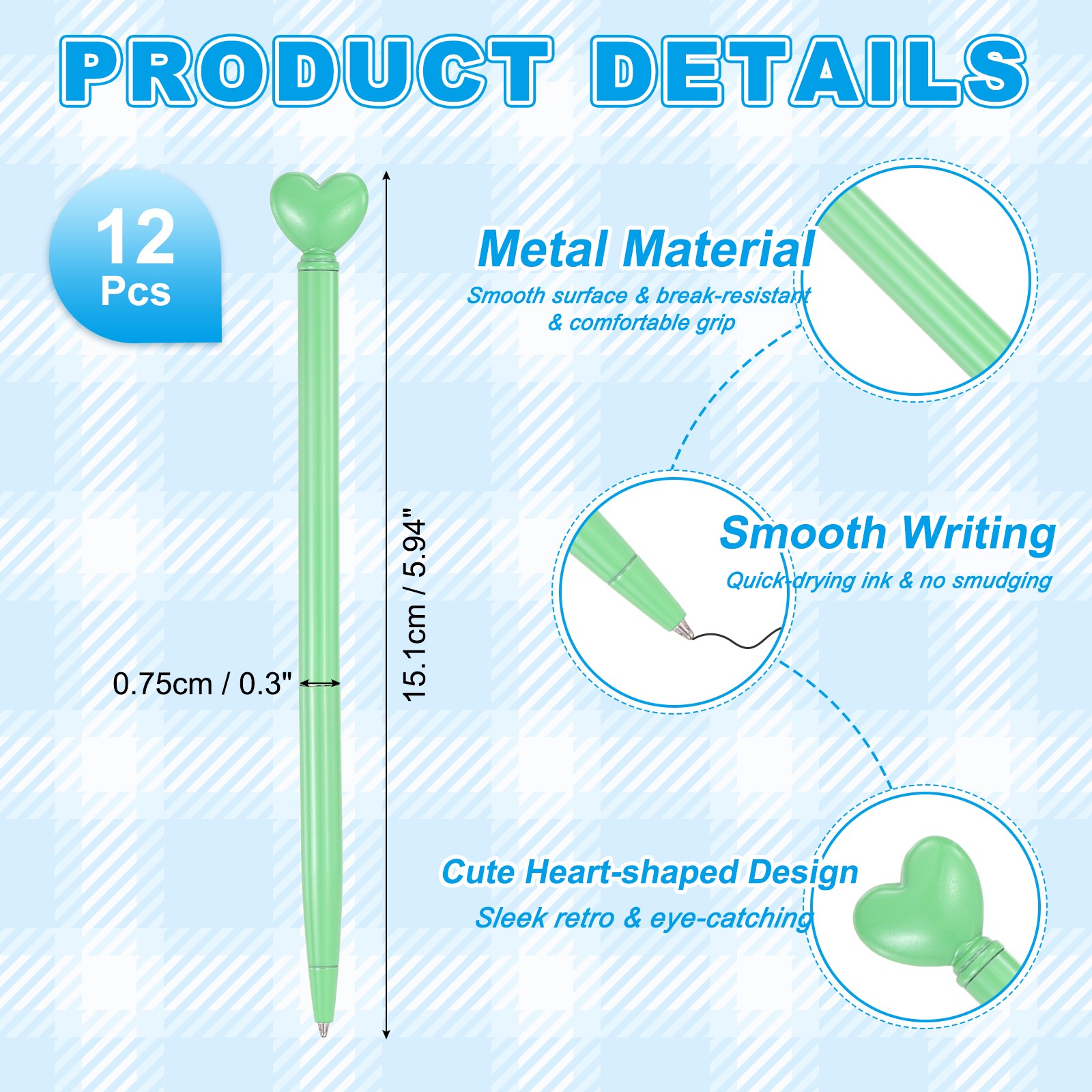 PRODUCT DETAILS

12 Pcs

0.75cm / 0.3"

15.1cm / 5.94"

Metal Material
Smooth surface & break-resistant & comfortable grip

Smooth Writing
Quick-drying ink & no smudging

Cute Heart-shaped Design
Sleek retro & eye-catching